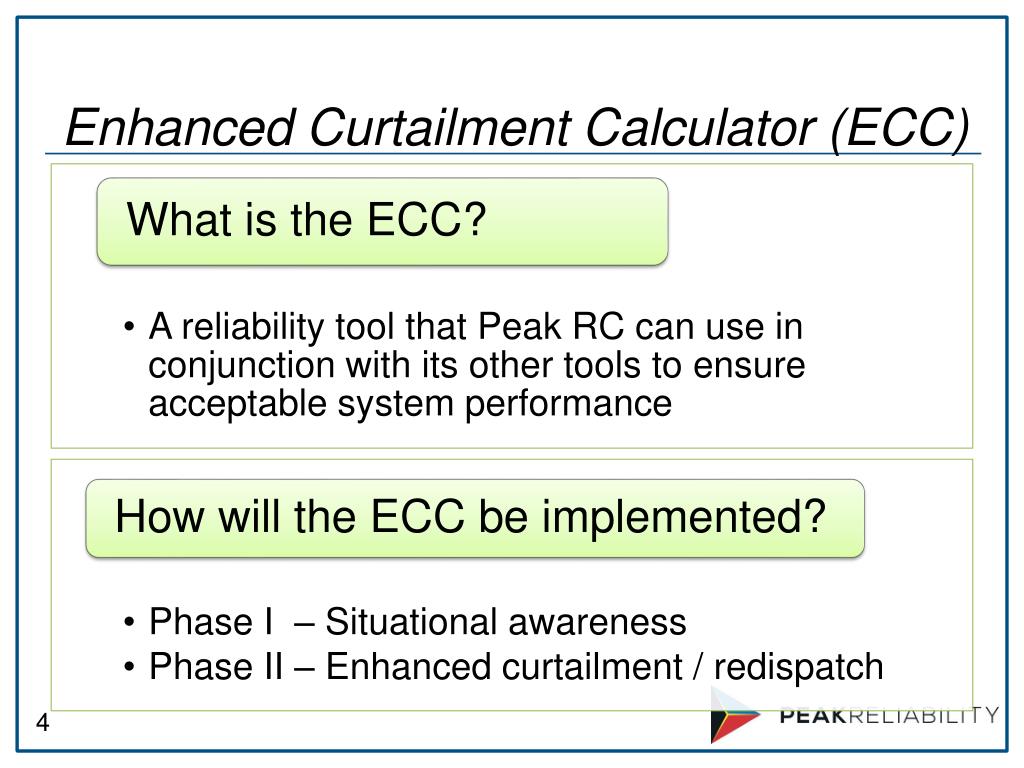 Enhanced Curtailment Calculator (ECC)

What is the ECC?

• A reliability tool that Peak RC can use in conjunction with its other tools to ensure acceptable system performance

How will the ECC be implemented?

• Phase I – Situational awareness
• Phase II – Enhanced curtailment / redispatch

4

PEAKRELIABILITY